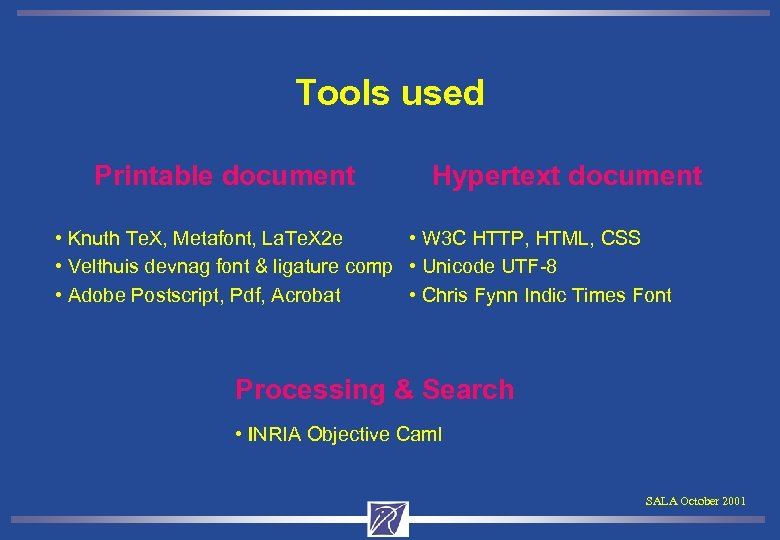 Tools used

Printable document

• Knuth TeX, Metafont, LaTeX2e
• Velthuis devnag font & ligature comp
• Adobe Postscript, Pdf, Acrobat

Hypertext document

• W3C HTTP, HTML, CSS
• Unicode UTF-8
• Chris Fynn Indic Times Font

Processing & Search

• INRIA Objective Caml

SALA October 2001